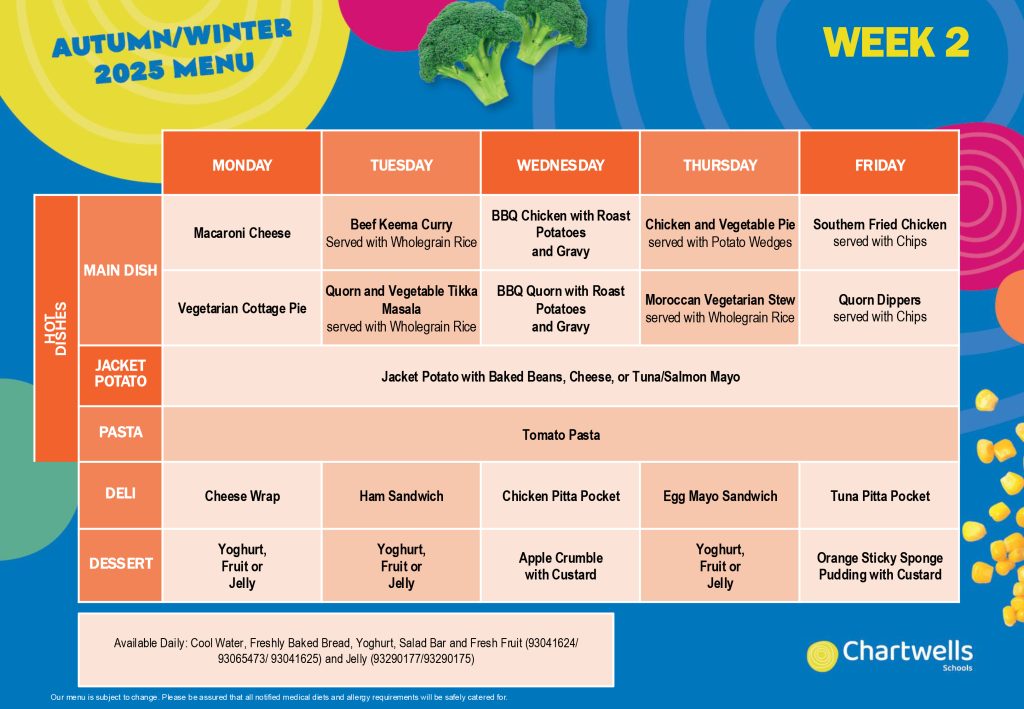 AUTUMN/WINTER 2025 MENU

WEEK 2

| | | MONDAY | TUESDAY | WEDNESDAY | THURSDAY | FRIDAY |
|---|---|---|---|---|---|---|
| HOT DISHES | MAIN DISH | Macaroni Cheese | Beef Keema Curry Served with Wholegrain Rice | BBQ Chicken with Roast Potatoes and Gravy | Chicken and Vegetable Pie served with Potato Wedges | Southern Fried Chicken served with Chips |
| HOT DISHES | MAIN DISH | Vegetarian Cottage Pie | Quorn and Vegetable Tikka Masala served with Wholegrain Rice | BBQ Quorn with Roast Potatoes and Gravy | Moroccan Vegetarian Stew served with Wholegrain Rice | Quorn Dippers served with Chips |
| HOT DISHES | JACKET POTATO | Jacket Potato with Baked Beans, Cheese, or Tuna/Salmon Mayo | | | | |
| HOT DISHES | PASTA | Tomato Pasta | | | | |
| | DELI | Cheese Wrap | Ham Sandwich | Chicken Pitta Pocket | Egg Mayo Sandwich | Tuna Pitta Pocket |
| | DESSERT | Yoghurt, Fruit or Jelly | Yoghurt, Fruit or Jelly | Apple Crumble with Custard | Yoghurt, Fruit or Jelly | Orange Sticky Sponge Pudding with Custard |

Available Daily: Cool Water, Freshly Baked Bread, Yoghurt, Salad Bar and Fresh Fruit (93041624/ 93065473/ 93041625) and Jelly (93290177/93290175)

Chartwells Schools

Our menu is subject to change. Please be assured that all notified medical diets and allergy requirements will be safely catered for.